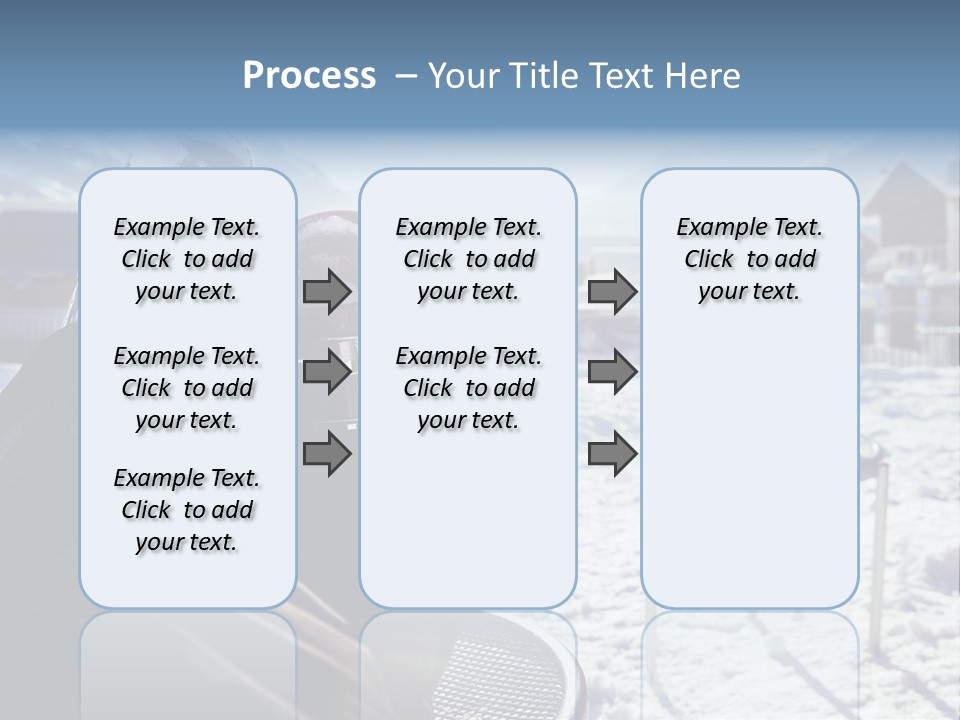 Process – Your Title Text Here

Example Text. Click to add your text.

Example Text. Click to add your text.

Example Text. Click to add your text.

Example Text. Click to add your text.

Example Text. Click to add your text.

Example Text. Click to add your text.